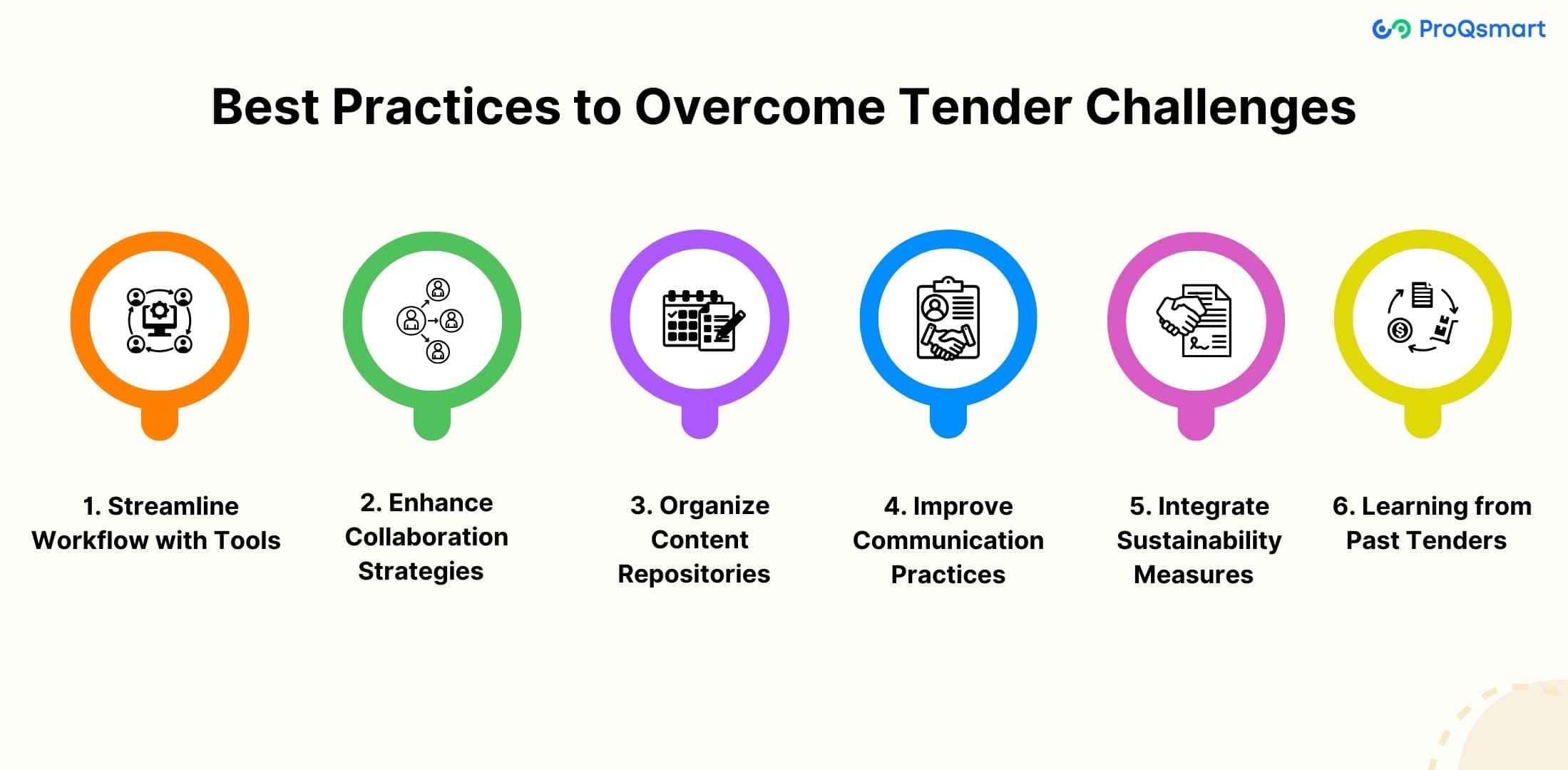 ProQsmart

Best Practices to Overcome Tender Challenges

1. Streamline Workflow with Tools

2. Enhance Collaboration Strategies

3. Organize Content Repositories

4. Improve Communication Practices

5. Integrate Sustainability Measures

6. Learning from Past Tenders